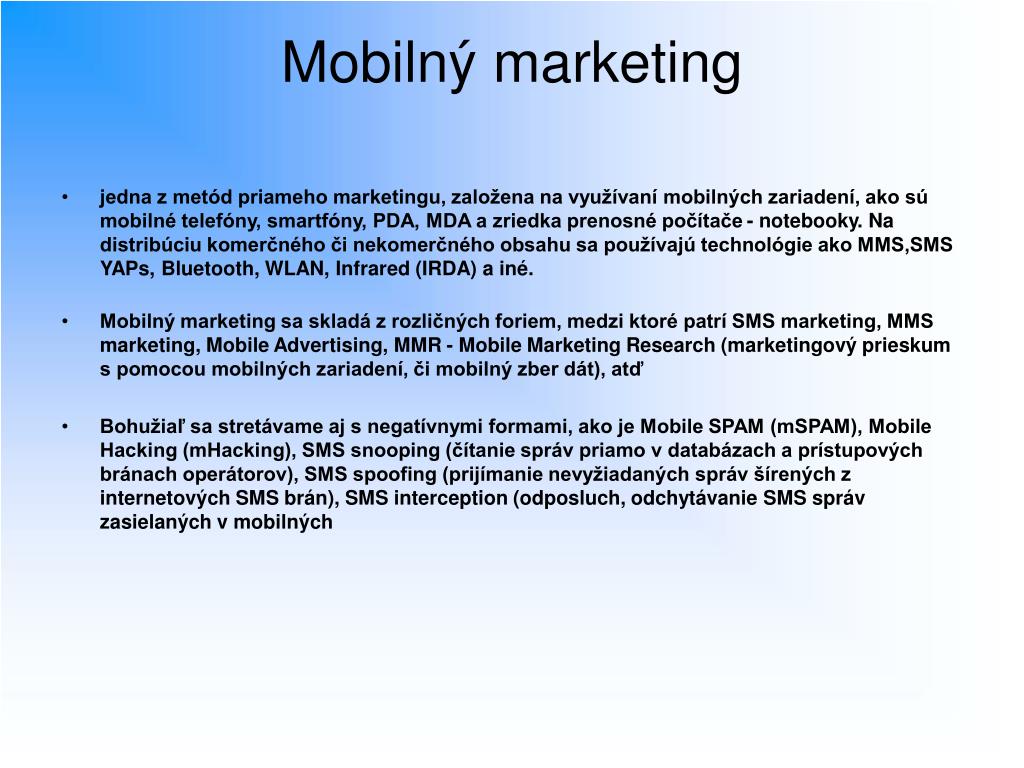 Mobilný marketing

• jedna z metód priameho marketingu, založena na využívaní mobilných zariadení, ako sú mobilné telefóny, smartfóny, PDA, MDA a zriedka prenosné počítače - notebooky. Na distribúciu komerčného či nekomerčného obsahu sa používajú technológie ako MMS,SMS YAPs, Bluetooth, WLAN, Infrared (IRDA) a iné.

• Mobilný marketing sa skladá z rozličných foriem, medzi ktoré patrí SMS marketing, MMS marketing, Mobile Advertising, MMR - Mobile Marketing Research (marketingový prieskum s pomocou mobilných zariadení, či mobilný zber dát), atď

• Bohužiaľ sa stretávame aj s negatívnymi formami, ako je Mobile SPAM (mSPAM), Mobile Hacking (mHacking), SMS snooping (čítanie správ priamo v databázach a prístupových bránach operátorov), SMS spoofing (prijímanie nevyžiadaných správ šírených z internetových SMS brán), SMS interception (odposluch, odchytávanie SMS správ zasielaných v mobilných